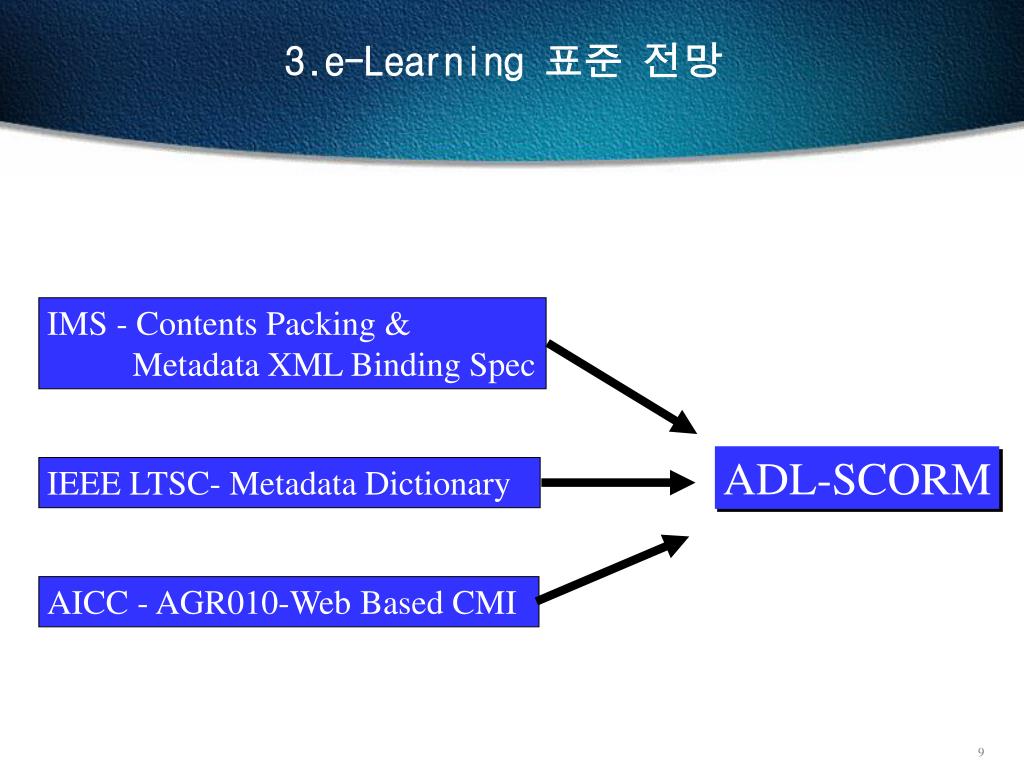 3.e-Learning 표준 전망

IMS - Contents Packing & Metadata XML Binding Spec

IEEE LTSC- Metadata Dictionary

AICC - AGR010-Web Based CMI

ADL-SCORM

9